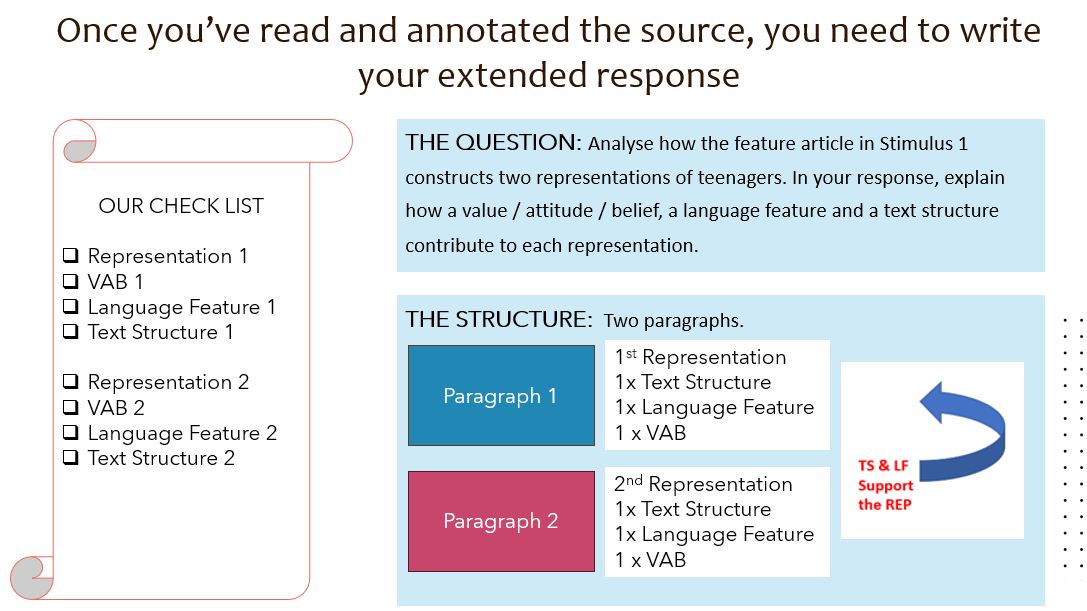 Once you've read and annotated the source, you need to write your extended response

OUR CHECK LIST

❑ Representation 1
❑ VAB 1
❑ Language Feature 1
❑ Text Structure 1

❑ Representation 2
❑ VAB 2
❑ Language Feature 2
❑ Text Structure 2

THE QUESTION: Analyse how the feature article in Stimulus 1 constructs two representations of teenagers. In your response, explain how a value / attitude / belief, a language feature and a text structure contribute to each representation.

THE STRUCTURE: Two paragraphs.

Paragraph 1

1st Representation
1x Text Structure
1x Language Feature
1 x VAB

Paragraph 2

2nd Representation
1x Text Structure
1x Language Feature
1 x VAB

TS & LF Support the REP